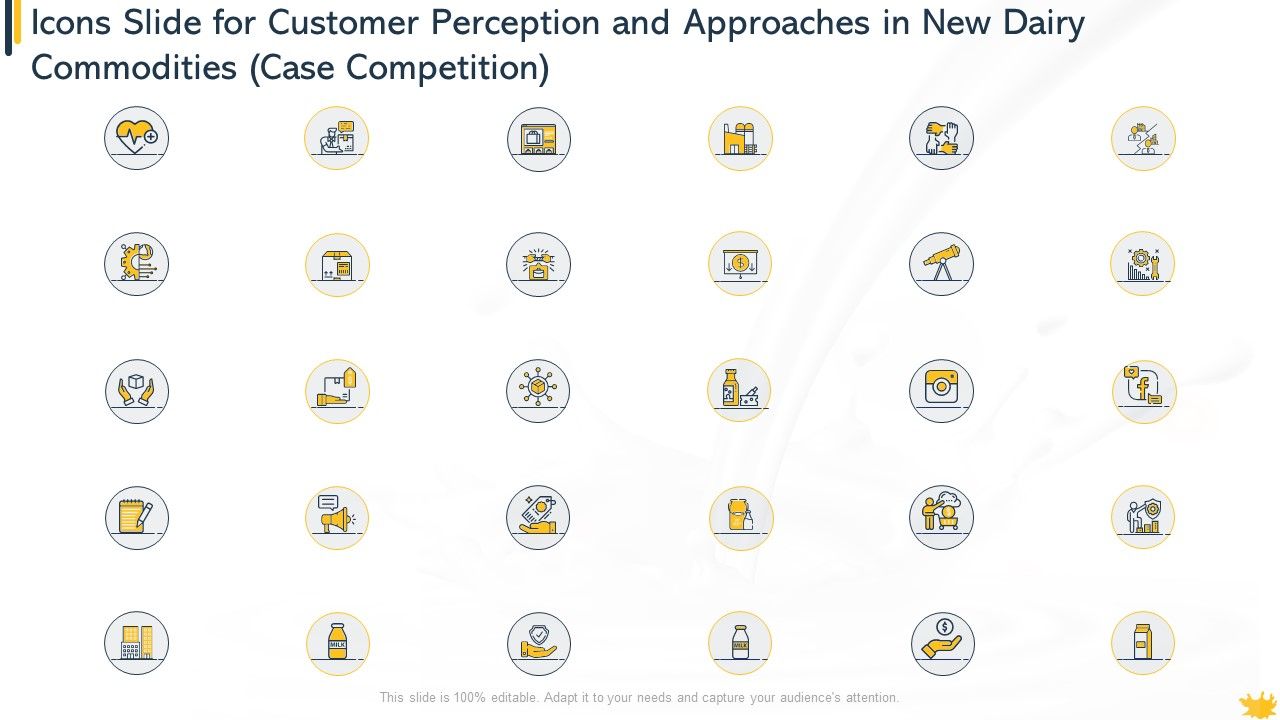 Icons Slide for Customer Perception and Approaches in New Dairy Commodities (Case Competition)

MILK

MILK

This slide is 100% editable. Adapt it to your needs and capture your audience's attention.